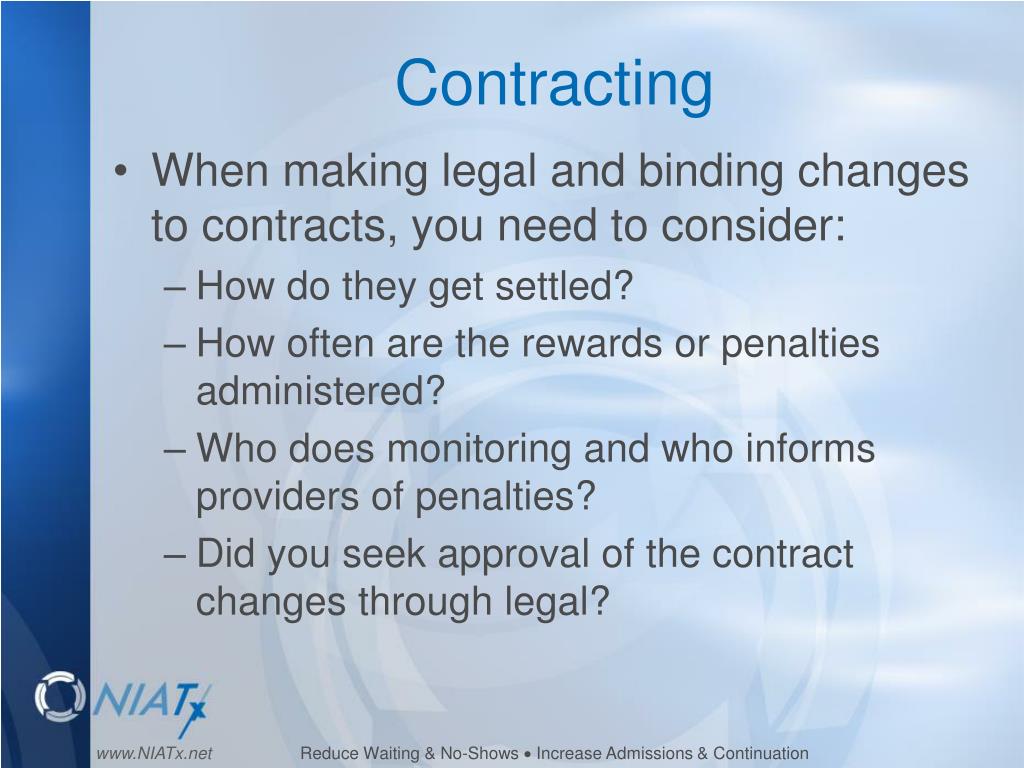 Contracting

• When making legal and binding changes to contracts, you need to consider:
– How do they get settled?
– How often are the rewards or penalties administered?
– Who does monitoring and who informs providers of penalties?
– Did you seek approval of the contract changes through legal?

NIATx

www.NIATx.net

Reduce Waiting & No-Shows • Increase Admissions & Continuation